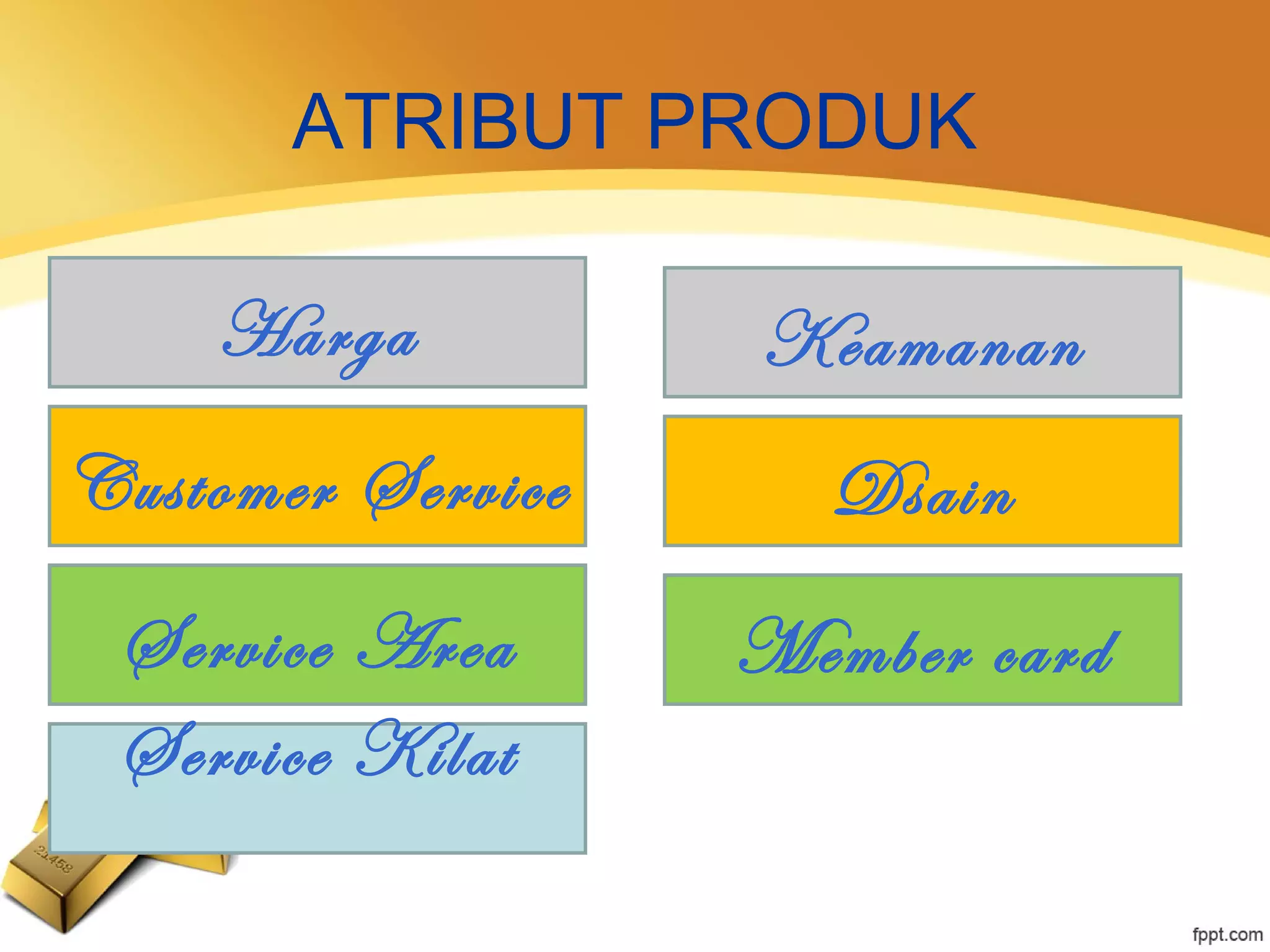 ATRIBUT PRODUK

Harga

Customer Service

Service Area

Service Kilat

Keamanan

Dsain

Member card

21458

fppt.com